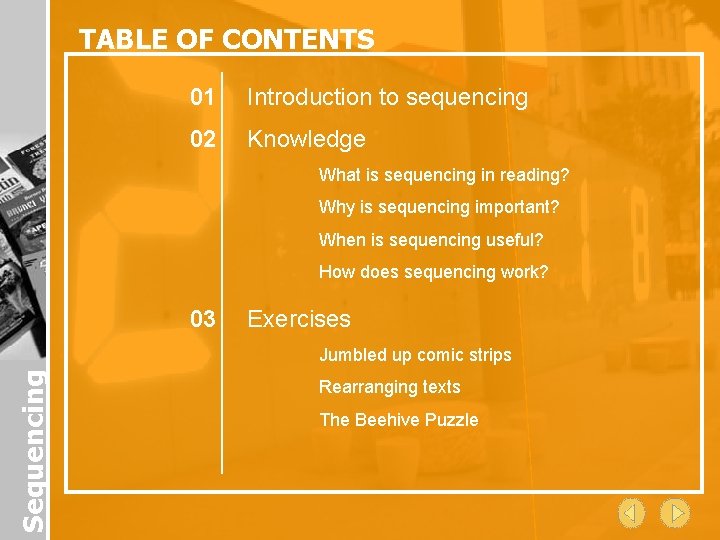 TABLE OF CONTENTS

01 Introduction to sequencing

02 Knowledge

What is sequencing in reading?

Why is sequencing important?

When is sequencing useful?

How does sequencing work?

03 Exercises

Jumbled up comic strips

Rearranging texts

The Beehive Puzzle

Sequencing